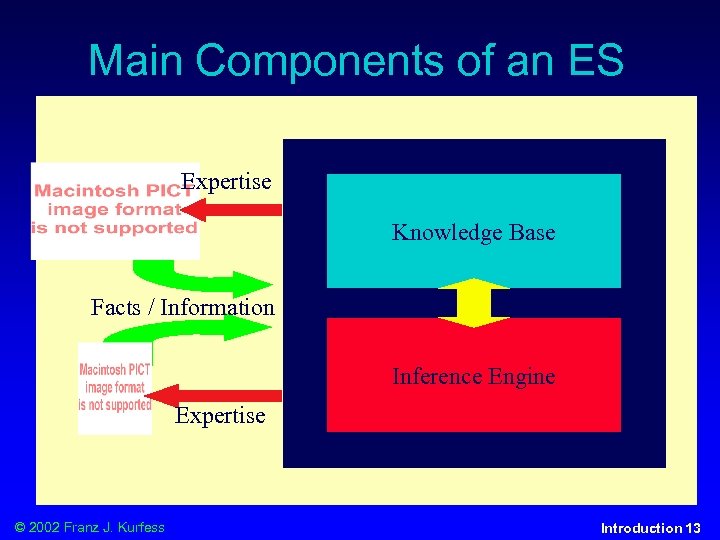 Main Components of an ES

Macintosh PICT image format is not supported

Expertise

Knowledge Base

Facts / Information

Macintosh PICT image format is not supported

Inference Engine

Expertise

© 2002 Franz J. Kurfess

Introduction 13